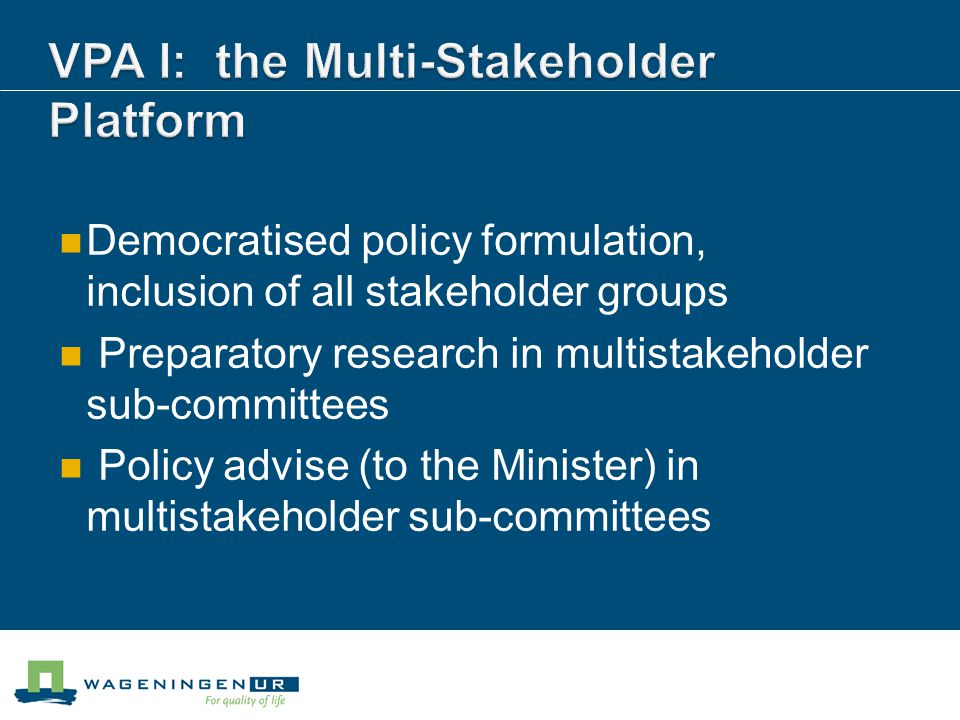 VPA I: the Multi-Stakeholder Platform

Democratised policy formulation, inclusion of all stakeholder groups

Preparatory research in multistakeholder sub-committees

Policy advise (to the Minister) in multistakeholder sub-committees

WAGENINGEN UR
For quality of life